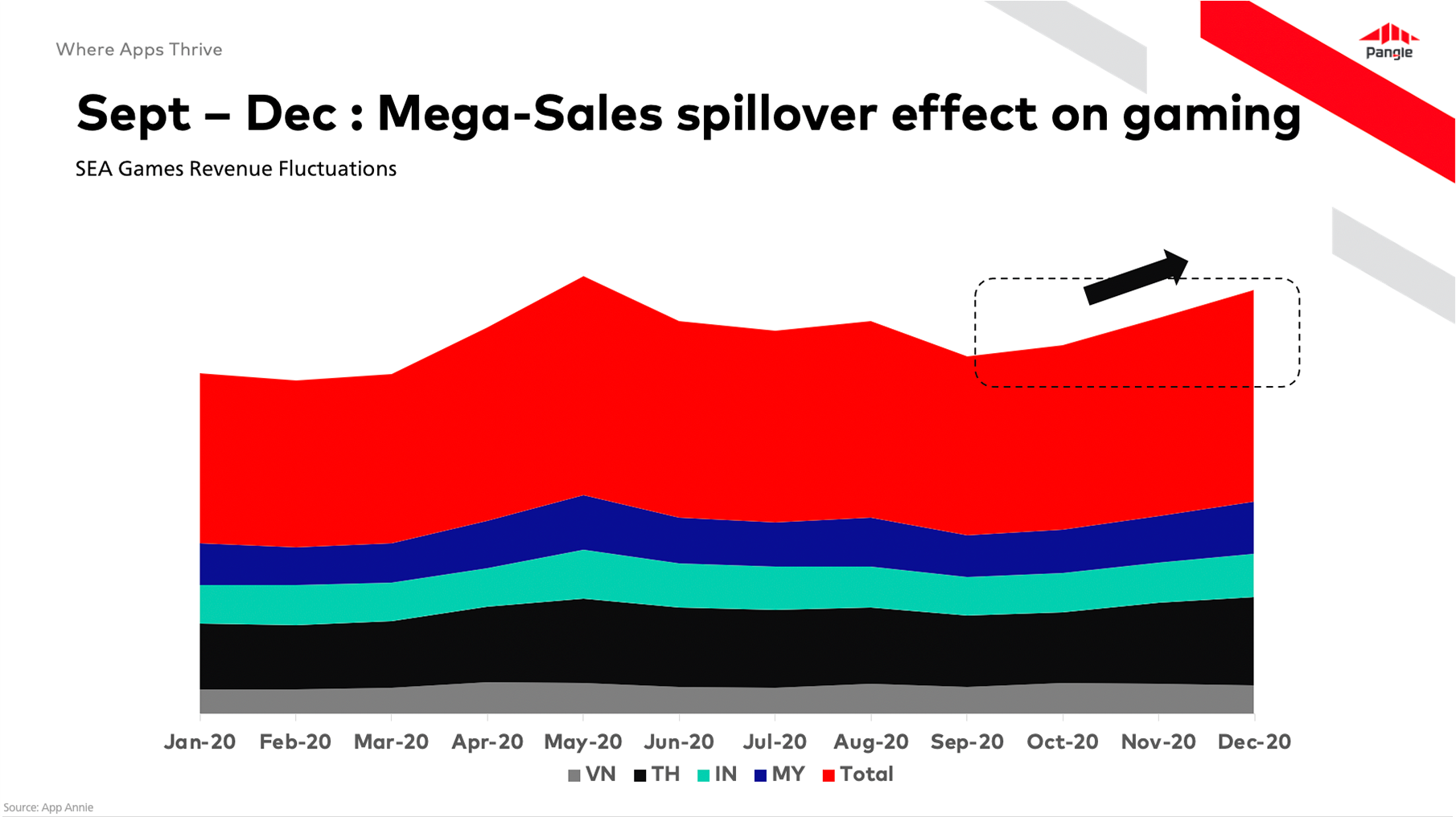 Where Apps Thrive

Pangle

Sept – Dec : Mega-Sales spillover effect on gaming

SEA Games Revenue Fluctuations

Jan-20 Feb-20 Mar-20 Apr-20 May-20 Jun-20 Jul-20 Aug-20 Sep-20 Oct-20 Nov-20 Dec-20

VN TH IN MY Total

Source: App Annie